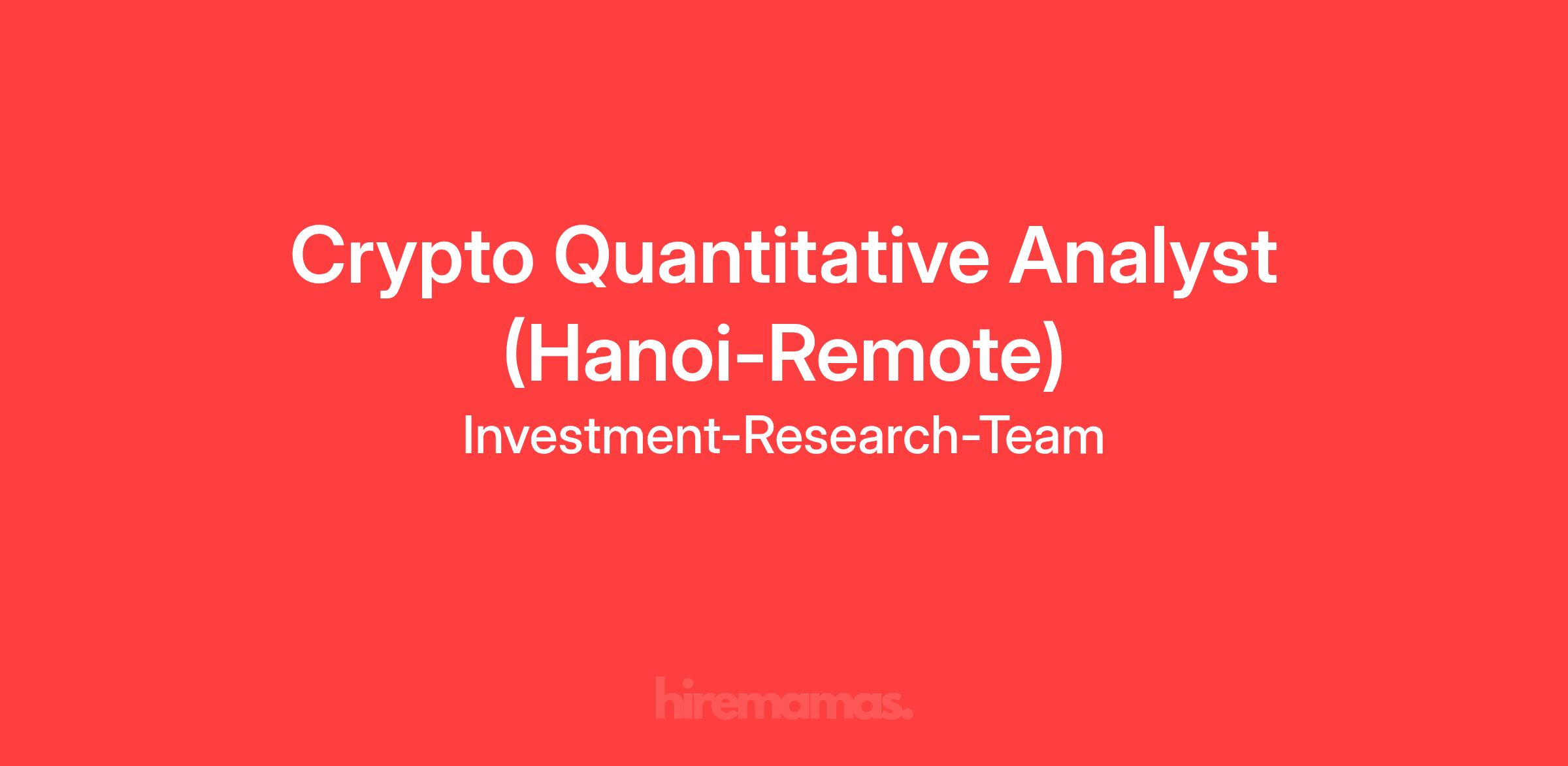 Crypto Quantitative Analyst (Hanoi-Remote)

Investment-Research-Team

hiremamas.